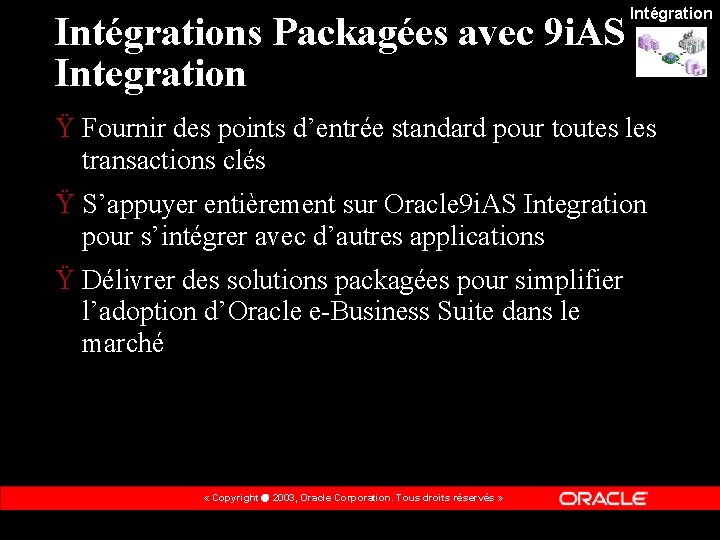 Intégration

Intégrations Packagées avec 9iAS Integration

Ÿ Fournir des points d'entrée standard pour toutes les transactions clés

Ÿ S'appuyer entièrement sur Oracle9iAS Integration pour s'intégrer avec d'autres applications

Ÿ Délivrer des solutions packagées pour simplifier l'adoption d'Oracle e-Business Suite dans le marché

« Copyright ● 2003, Oracle Corporation. Tous droits réservés »

ORACLE